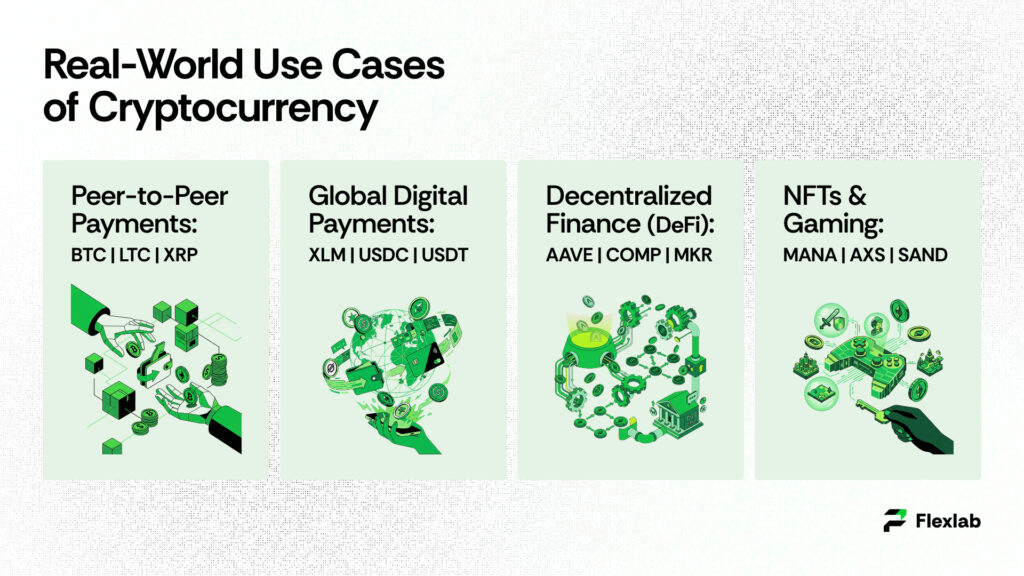 Real-World Use Cases of Cryptocurrency

Peer-to-Peer Payments:
BTC | LTC | XRP

Global Digital Payments:
XLM | USDC | USDT

Decentralized Finance (DeFi):
AAVE | COMP | MKR

NFTs & Gaming:
MANA | AXS | SAND

Flexlab